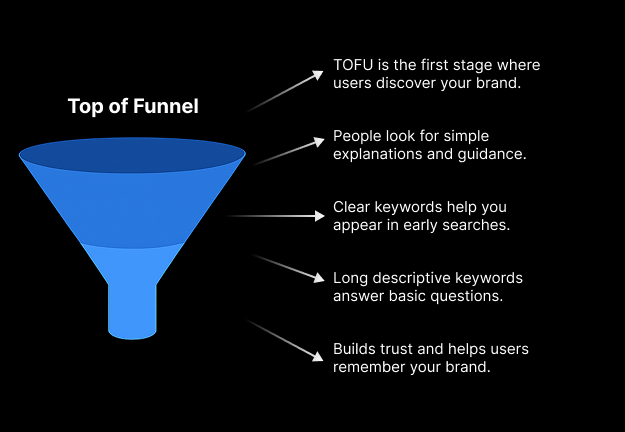 Top of Funnel

TOFU is the first stage where users discover your brand.

People look for simple explanations and guidance.

Clear keywords help you appear in early searches.

Long descriptive keywords answer basic questions.

Builds trust and helps users remember your brand.